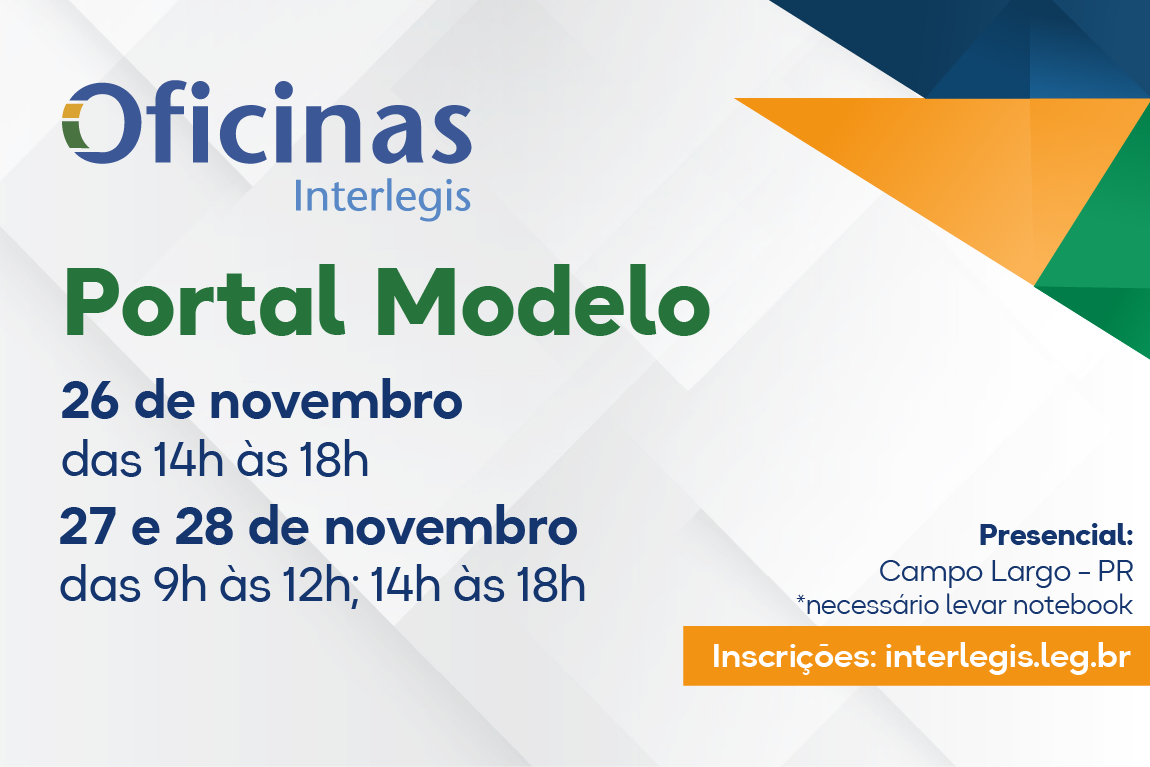 Oficinas
Interlegis

Portal Modelo

26 de novembro
das 14h às 18h

27 e 28 de novembro
das 9h às 12h; 14h às 18h

Presencial:
Campo Largo - PR
*necessário levar notebook

Inscrições: interlegis.leg.br